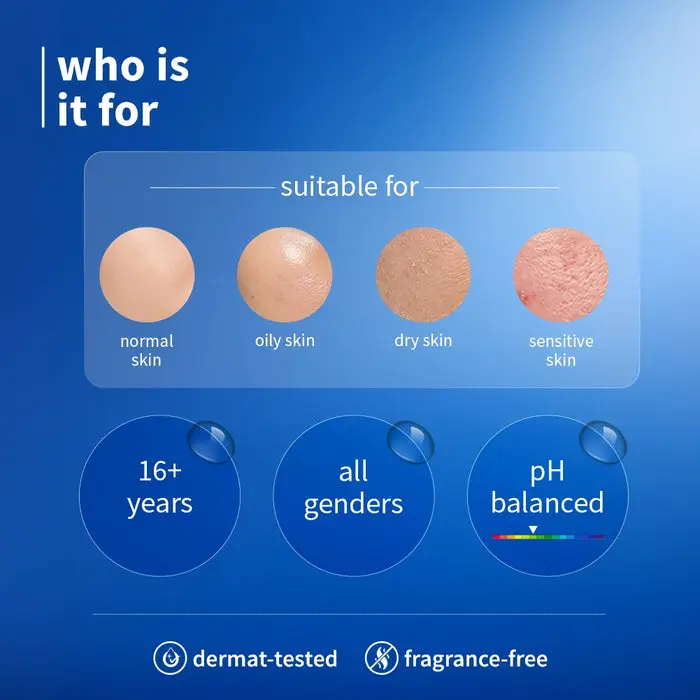 who is
it for

suitable for

normal
skin

oily skin

dry skin

sensitive
skin

16+
years

all
genders

pH
balanced

dermat-tested

fragrance-free